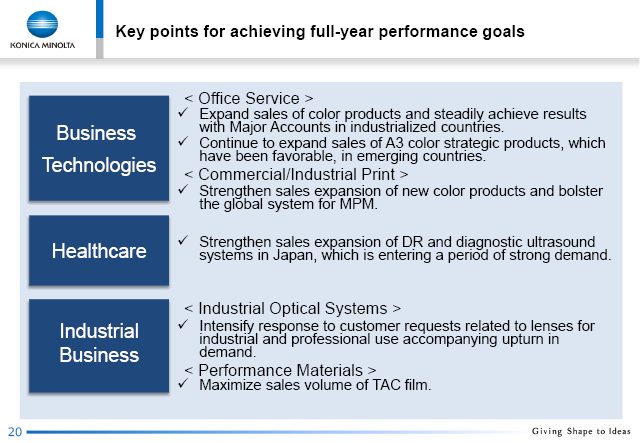 KONICA MINOLTA

Key points for achieving full-year performance goals

Business Technologies

< Office Service >
✓ Expand sales of color products and steadily achieve results with Major Accounts in industrialized countries.
✓ Continue to expand sales of A3 color strategic products, which have been favorable, in emerging countries.
< Commercial/Industrial Print >
✓ Strengthen sales expansion of new color products and bolster the global system for MPM.

Healthcare

✓ Strengthen sales expansion of DR and diagnostic ultrasound systems in Japan, which is entering a period of strong demand.

Industrial Business

< Industrial Optical Systems >
✓ Intensify response to customer requests related to lenses for industrial and professional use accompanying upturn in demand.
< Performance Materials >
✓ Maximize sales volume of TAC film.

20

Giving Shape to Ideas